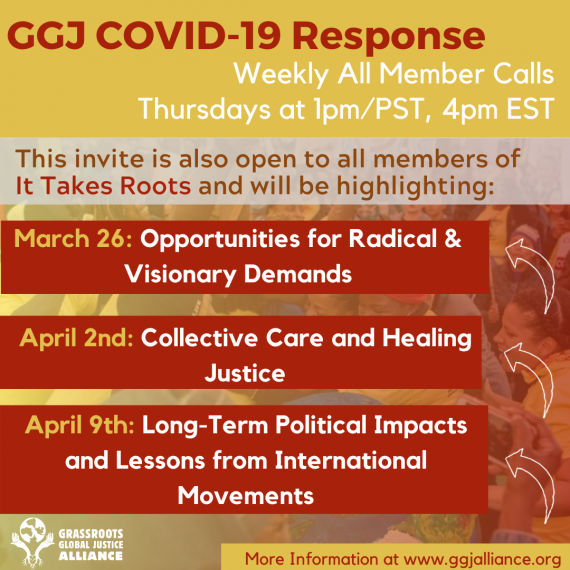 GGJ COVID-19 Response

Weekly All Member Calls
Thursdays at 1pm/PST, 4pm EST

This invite is also open to all members of It Takes Roots and will be highlighting:

March 26: Opportunities for Radical & Visionary Demands

April 2nd: Collective Care and Healing Justice

April 9th: Long-Term Political Impacts and Lessons from International Movements

GRASSROOTS GLOBAL JUSTICE ALLIANCE

More Information at www.ggjalliance.org